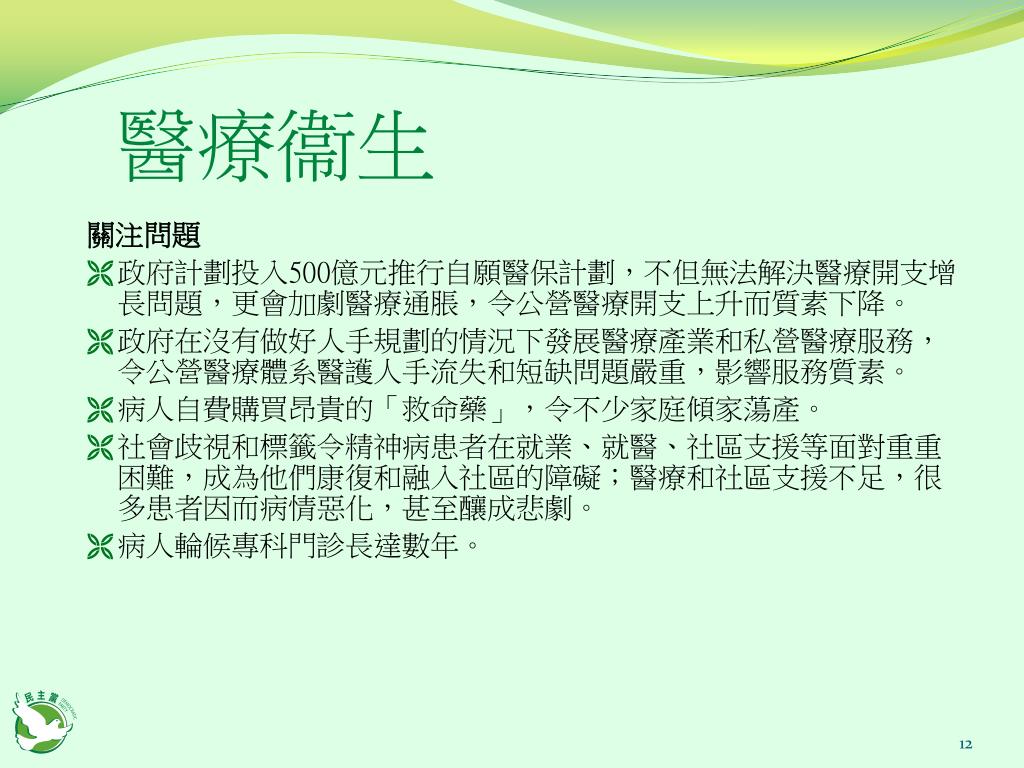 醫療衞生

關注問題

政府計劃投入500億元推行自願醫保計劃，不但無法解決醫療開支增長問題，更會加劇醫療通脹，令公營醫療開支上升而質素下降。

政府在沒有做好人手規劃的情況下發展醫療產業和私營醫療服務，令公營醫療體系醫護人手流失和短缺問題嚴重，影響服務質素。

病人自費購買昂貴的「救命藥」，令不少家庭傾家蕩產。

社會歧視和標籤令精神病患者在就業、就醫、社區支援等面對重重困難，成為他們康復和融入社區的障礙；醫療和社區支援不足，很多患者因而病情惡化，甚至釀成悲劇。

病人輪候專科門診長達數年。

民主黨

12